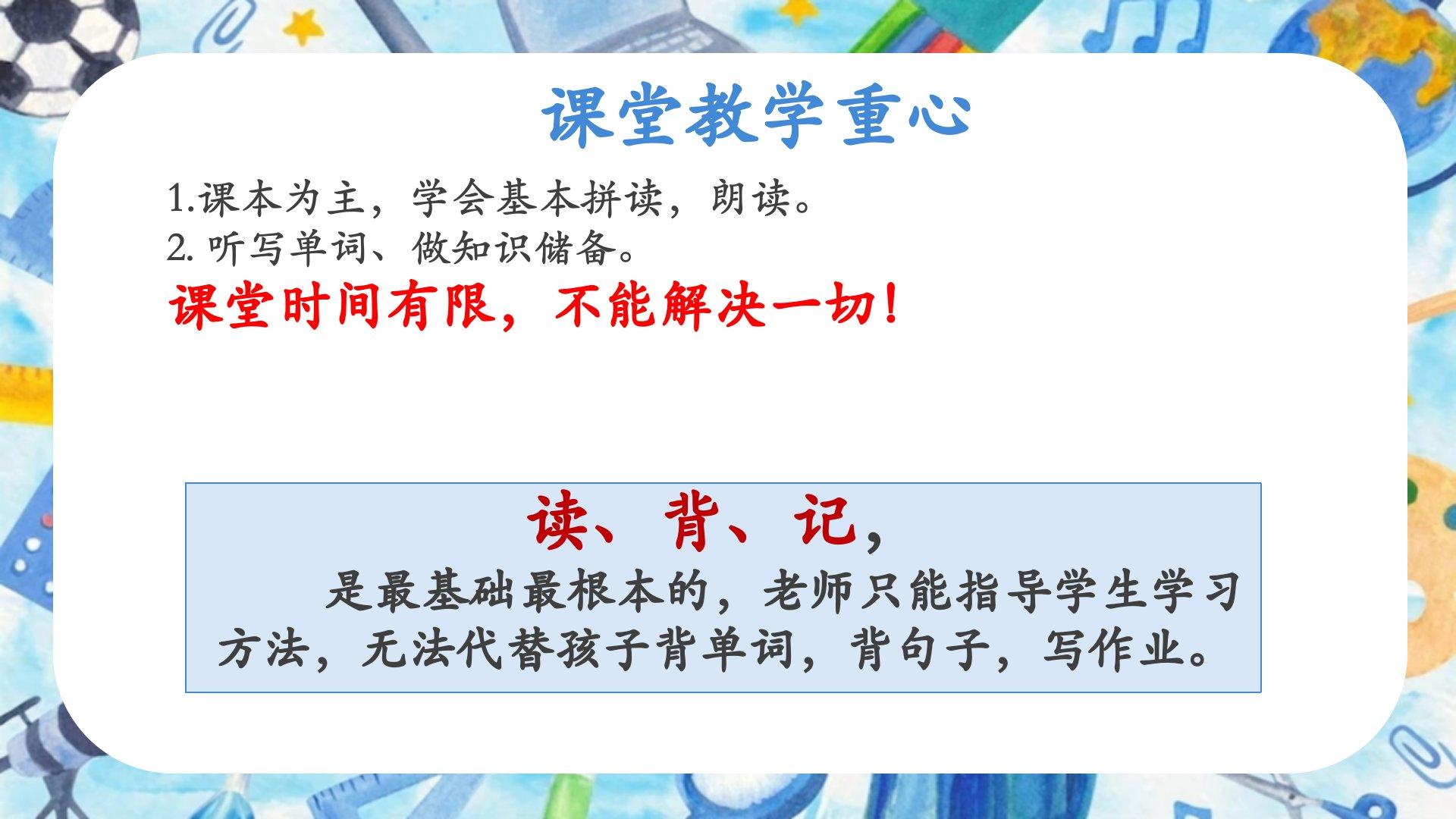 课堂教学重心

1.课本为主，学会基本拼读，朗读。
2. 听写单词、做知识储备。
课堂时间有限，不能解决一切！

读、背、记，
是最基础最根本的，老师只能指导学生学习方法，无法代替孩子背单词，背句子，写作业。